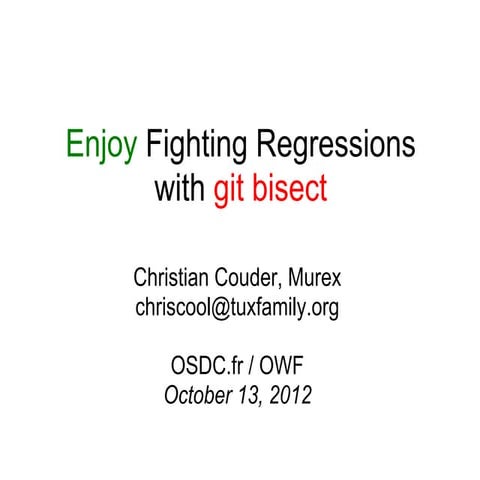 Enjoy Fighting Regressions with git bisect

Christian Couder, Murex
chriscool@tuxfamily.org

OSDC.fr / OWF
October 13, 2012